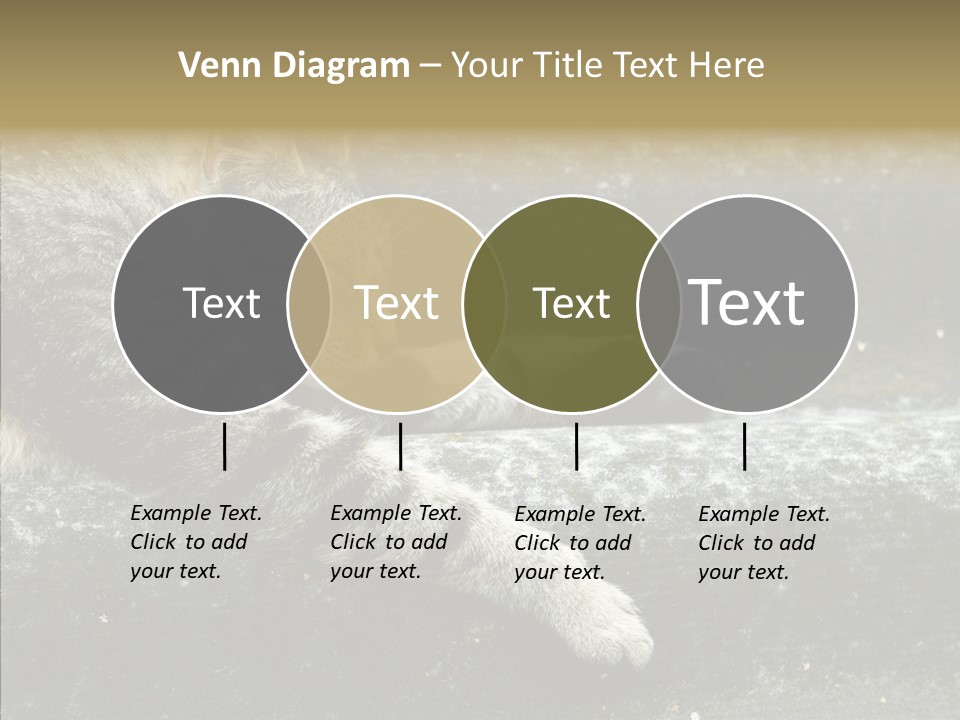 Venn Diagram – Your Title Text Here

Text

Text

Text

Text

Example Text. Click to add your text.

Example Text. Click to add your text.

Example Text. Click to add your text.

Example Text. Click to add your text.